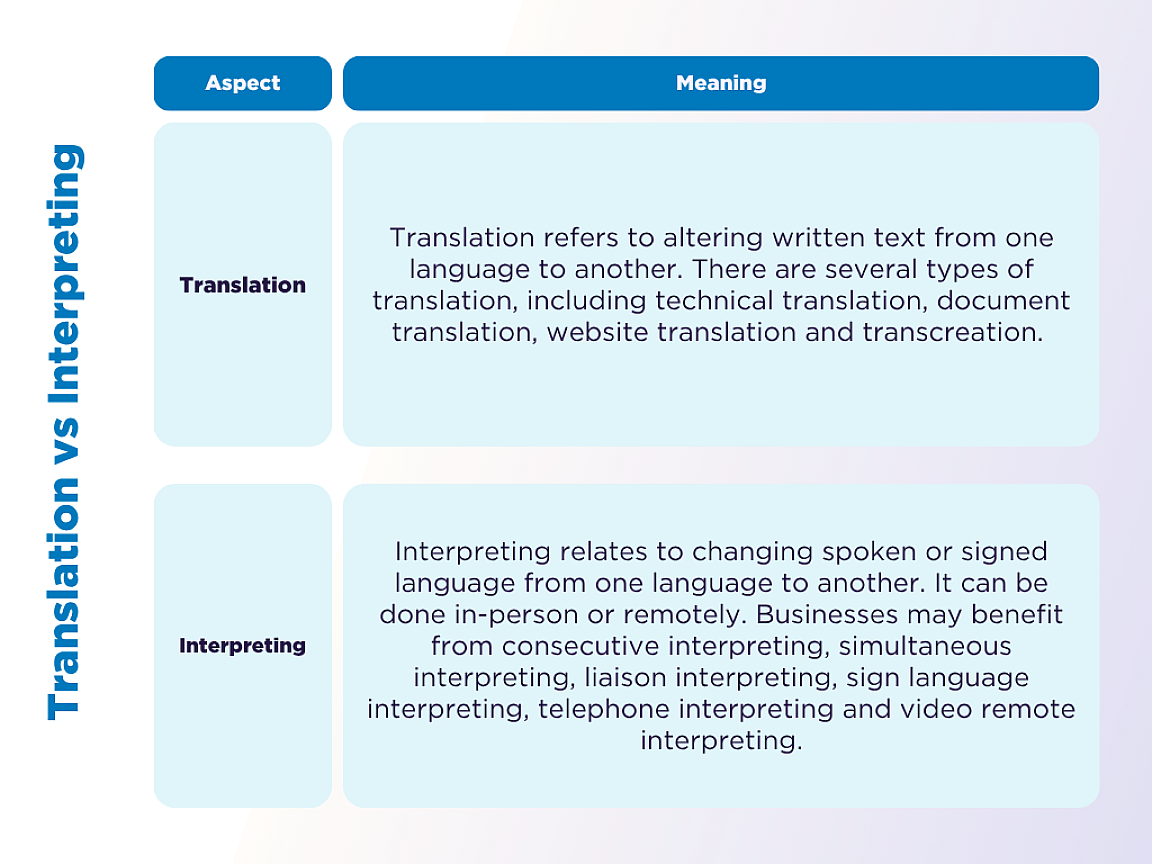 Translation vs Interpreting

| Aspect | Meaning |
|---|---|
| Translation | Translation refers to altering written text from one language to another. There are several types of translation, including technical translation, document translation, website translation and transcreation. |
| Interpreting | Interpreting relates to changing spoken or signed language from one language to another. It can be done in-person or remotely. Businesses may benefit from consecutive interpreting, simultaneous interpreting, liaison interpreting, sign language interpreting, telephone interpreting and video remote interpreting. |